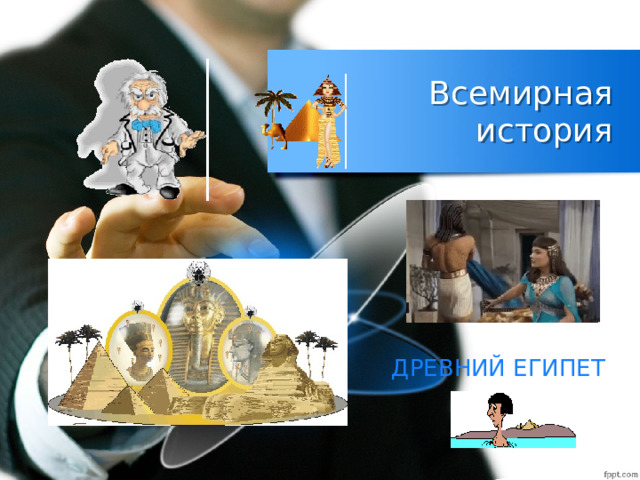 Всемирная история

ДРЕВНИЙ ЕГИПЕТ

fppt.com